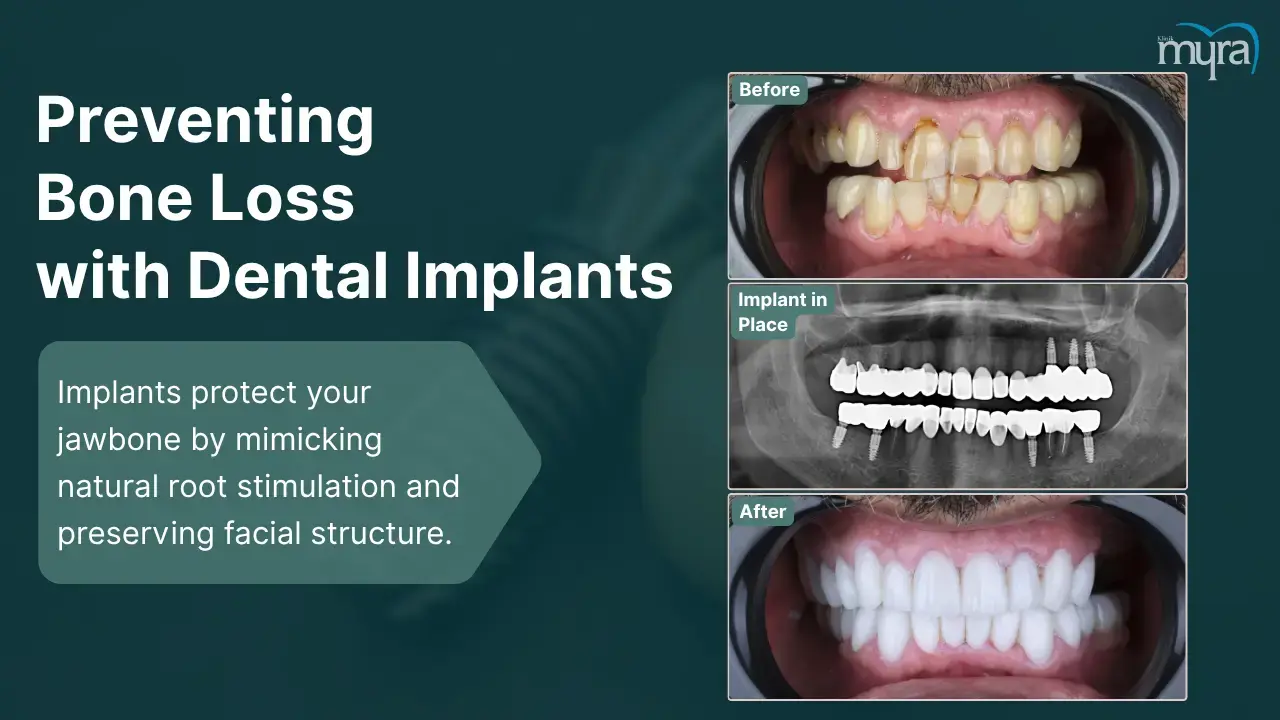 Klinik myra

Preventing Bone Loss with Dental Implants

Implants protect your jawbone by mimicking natural root stimulation and preserving facial structure.

Before

Implant in Place

After